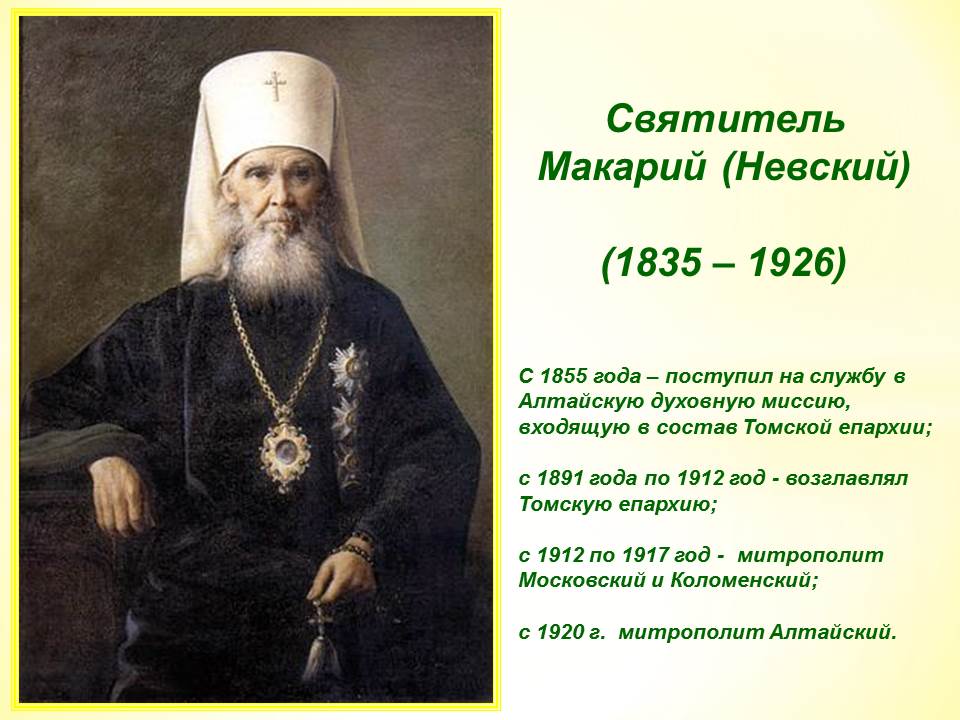 Святитель Макарий (Невский)

(1835 – 1926)

С 1855 года – поступил на службу в Алтайскую духовную миссию, входящую в состав Томской епархии;

с 1891 года по 1912 год - возглавлял Томскую епархию;

с 1912 по 1917 год - митрополит Московский и Коломенский;

с 1920 г. митрополит Алтайский.